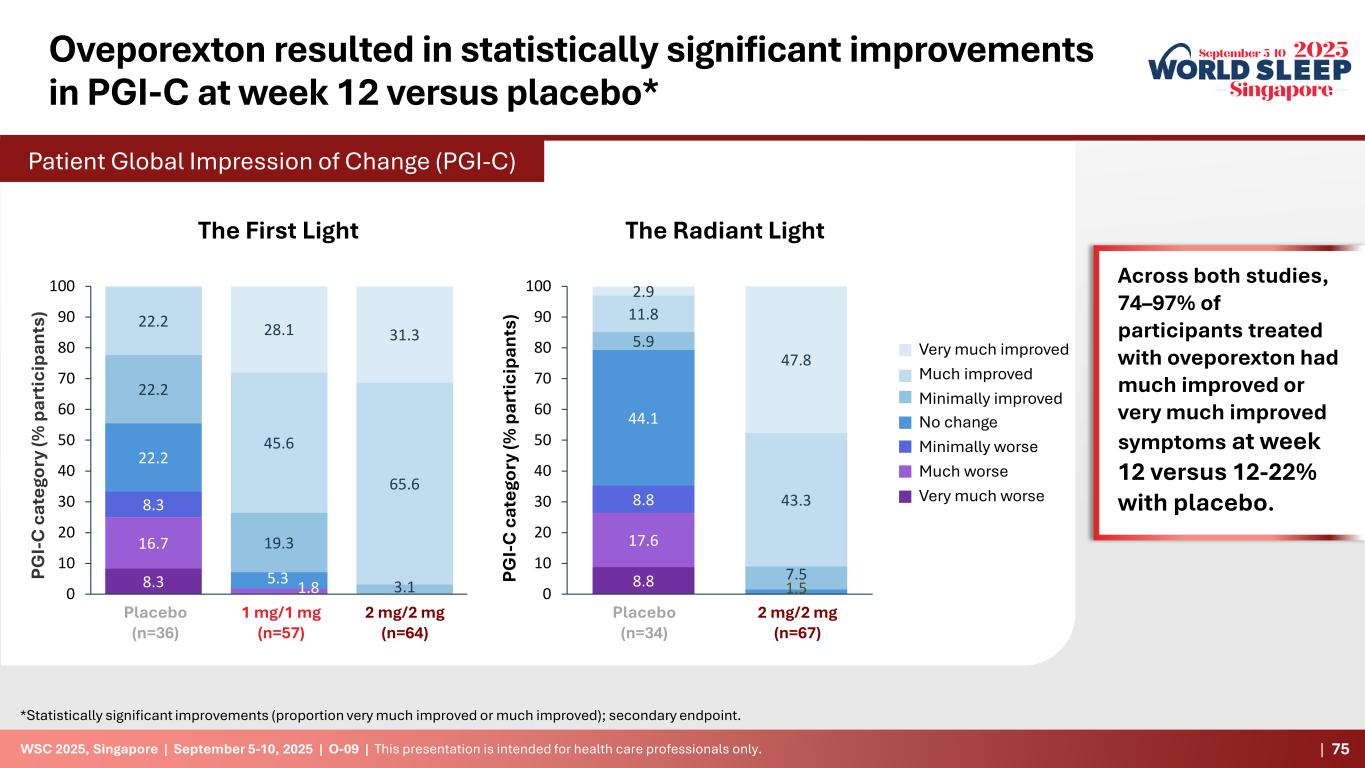 Oveporexton resulted in statistically significant improvements in PGI-C at week 12 versus placebo*

September 5-10 2025
WORLD SLEEP
Singapore

Patient Global Impression of Change (PGI-C)

The First Light

PGI-C category (% participants)

100
90
80
70
60
50
40
30
20
10
0

22.2
22.2
22.2
8.3
16.7
8.3

28.1
45.6
19.3
5.3
1.8

31.3
65.6
3.1

Placebo (n=36)
1 mg/1 mg (n=57)
2 mg/2 mg (n=64)

The Radiant Light

PGI-C category (% participants)

100
90
80
70
60
50
40
30
20
10
0

2.9
11.8
5.9
44.1
8.8
17.6
8.8

47.8
43.3
7.5
1.5

Placebo (n=34)
2 mg/2 mg (n=67)

Very much improved
Much improved
Minimally improved
No change
Minimally worse
Much worse
Very much worse

Across both studies, 74–97% of participants treated with oveporexton had much improved or very much improved symptoms at week 12 versus 12-22% with placebo.

*Statistically significant improvements (proportion very much improved or much improved); secondary endpoint.

WSC 2025, Singapore | September 5-10, 2025 | O-09 | This presentation is intended for health care professionals only.

| 75